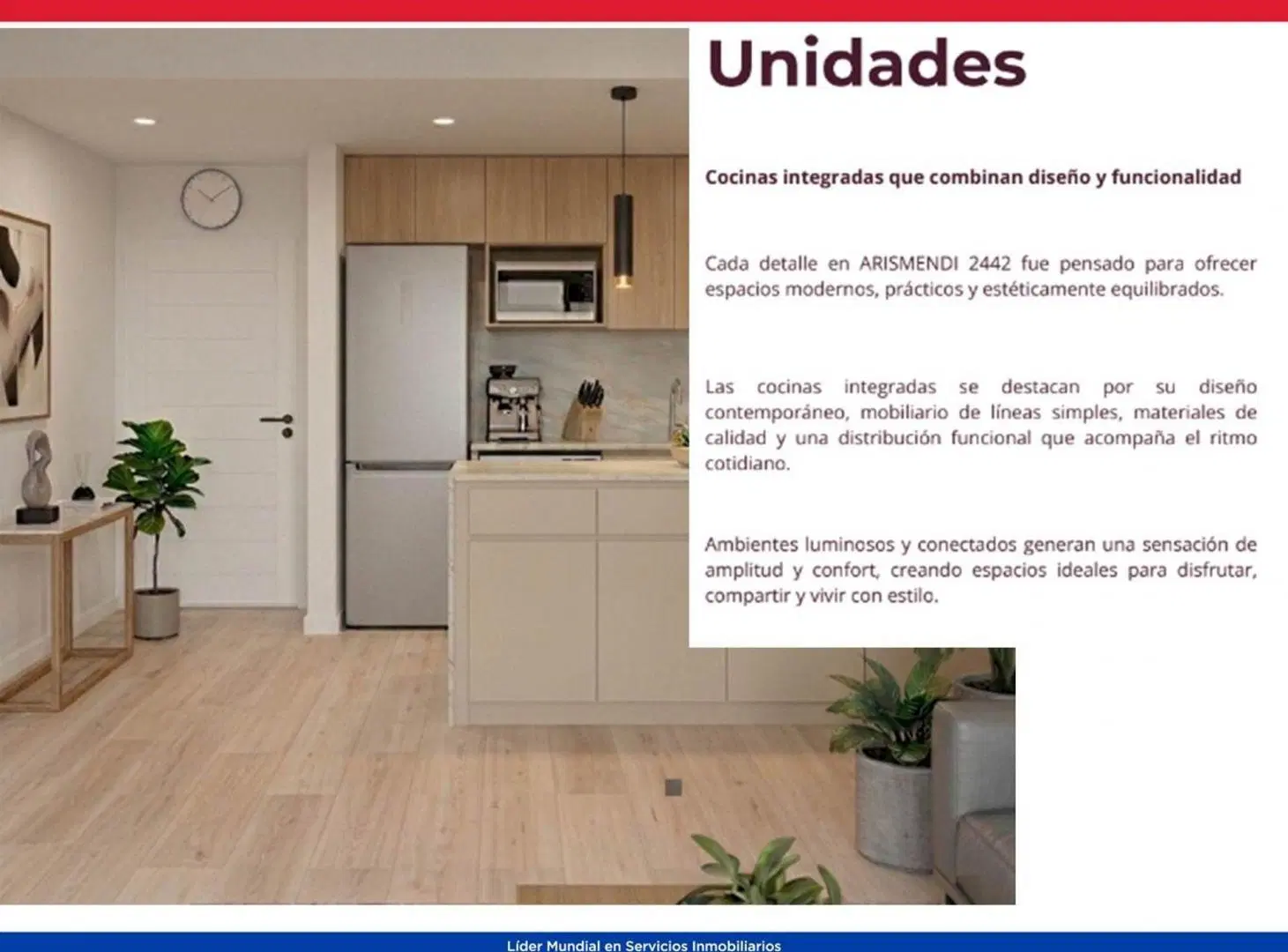 Unidades

Cocinas integradas que combinan diseño y funcionalidad

Cada detalle en ARISMENDI 2442 fue pensado para ofrecer espacios modernos, prácticos y estéticamente equilibrados.

Las cocinas integradas se destacan por su diseño contemporáneo, mobiliario de líneas simples, materiales de calidad y una distribución funcional que acompaña el ritmo cotidiano.

Ambientes luminosos y conectados generan una sensación de amplitud y confort, creando espacios ideales para disfrutar, compartir y vivir con estilo.

Líder Mundial en Servicios Inmobiliarios